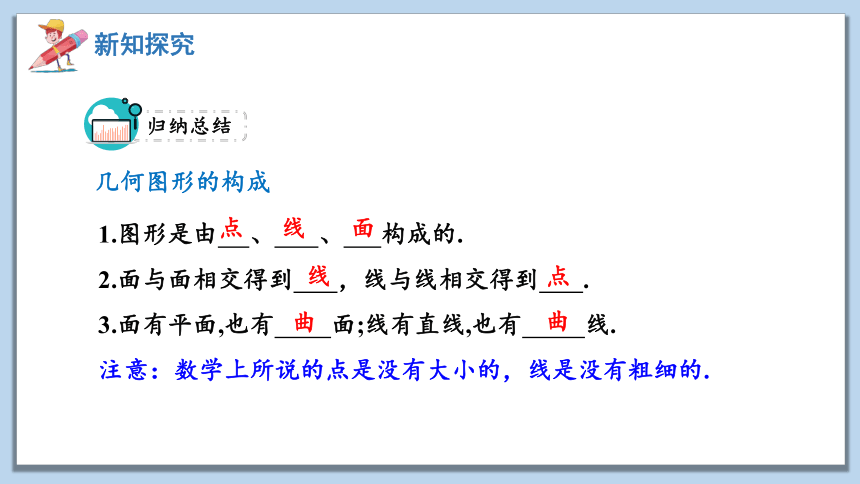 新知探究

归纳总结

几何图形的构成

1.图形是由点、线、面构成的.

2.面与面相交得到线，线与线相交得到点.

3.面有平面,也有曲面;线有直线,也有曲线.

注意：数学上所说的点是没有大小的，线是没有粗细的.